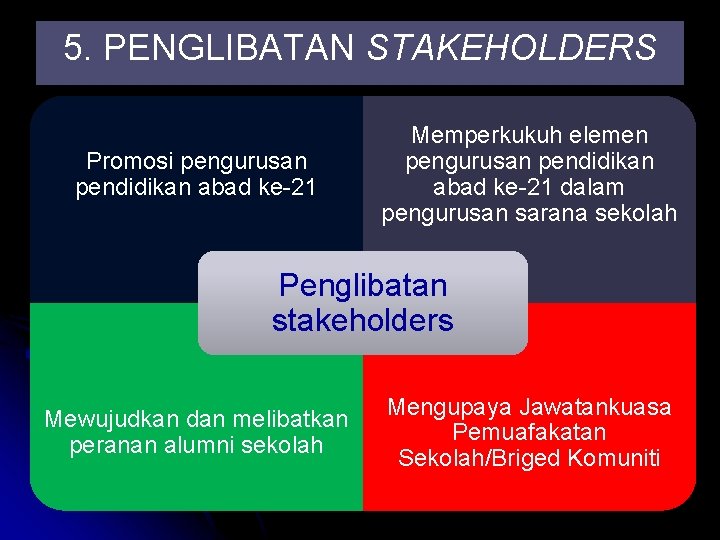 5. PENGLIBATAN STAKEHOLDERS

Promosi pengurusan pendidikan abad ke-21

Memperkukuh elemen pengurusan pendidikan abad ke-21 dalam pengurusan sarana sekolah

Penglibatan stakeholders

Mewujudkan dan melibatkan peranan alumni sekolah

Mengupaya Jawatankuasa Pemuafakatan Sekolah/Briged Komuniti